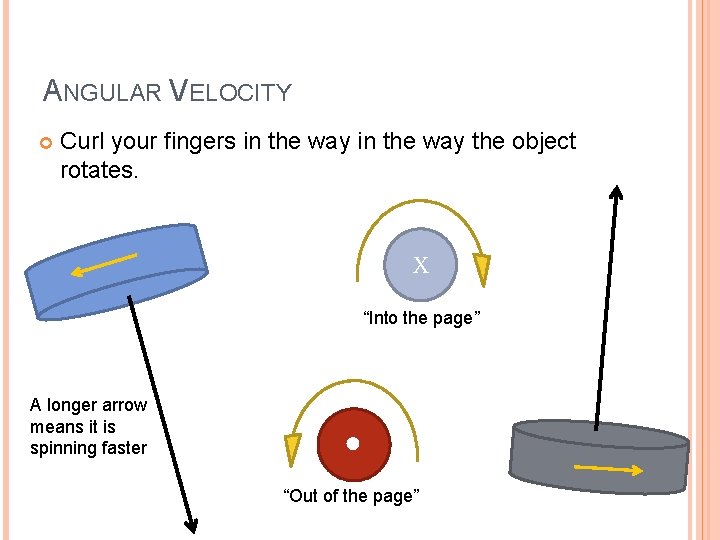 ANGULAR VELOCITY

Curl your fingers in the way in the way the object rotates.

X

"Into the page"

A longer arrow means it is spinning faster

"Out of the page"